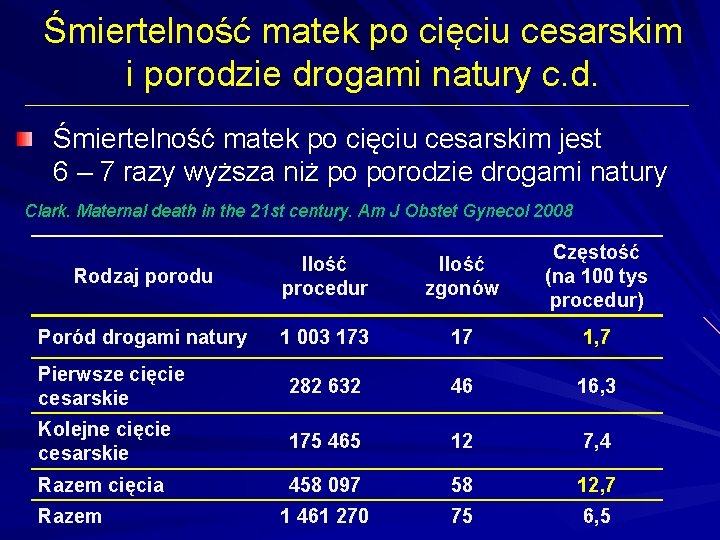 Śmiertelność matek po cięciu cesarskim i porodzie drogami natury c.d.

Śmiertelność matek po cięciu cesarskim jest 6 – 7 razy wyższa niż po porodzie drogami natury

Clark. Maternal death in the 21st century. Am J Obstet Gynecol 2008

| Rodzaj porodu | Ilość procedur | Ilość zgonów | Częstość (na 100 tys procedur) |
|---|---|---|---|
| Poród drogami natury | 1 003 173 | 17 | 1,7 |
| Pierwsze cięcie cesarskie | 282 632 | 46 | 16,3 |
| Kolejne cięcie cesarskie | 175 465 | 12 | 7,4 |
| Razem cięcia | 458 097 | 58 | 12,7 |
| Razem | 1 461 270 | 75 | 6,5 |